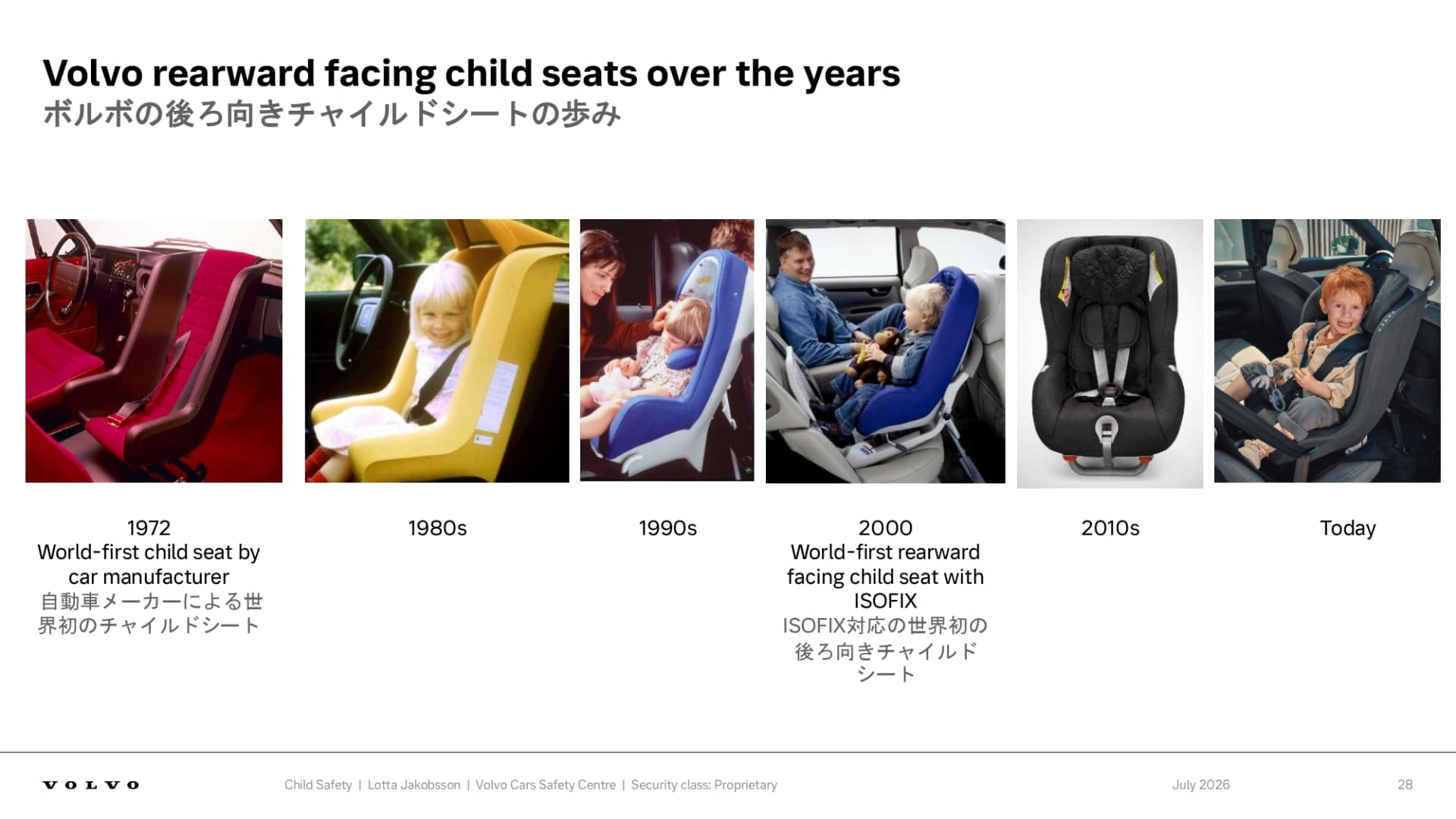 Volvo rearward facing child seats over the years
ボルボの後ろ向きチャイルドシートの歩み

1972
World-first child seat by car manufacturer
自動車メーカーによる世界初のチャイルドシート

1980s

1990s

2000
World-first rearward facing child seat with ISOFIX
ISOFIX対応の世界初の後ろ向きチャイルドシート

2010s

Today

VOLVO

Child Safety | Lotta Jakobsson | Volvo Cars Safety Centre | Security class: Proprietary

July 2026

28